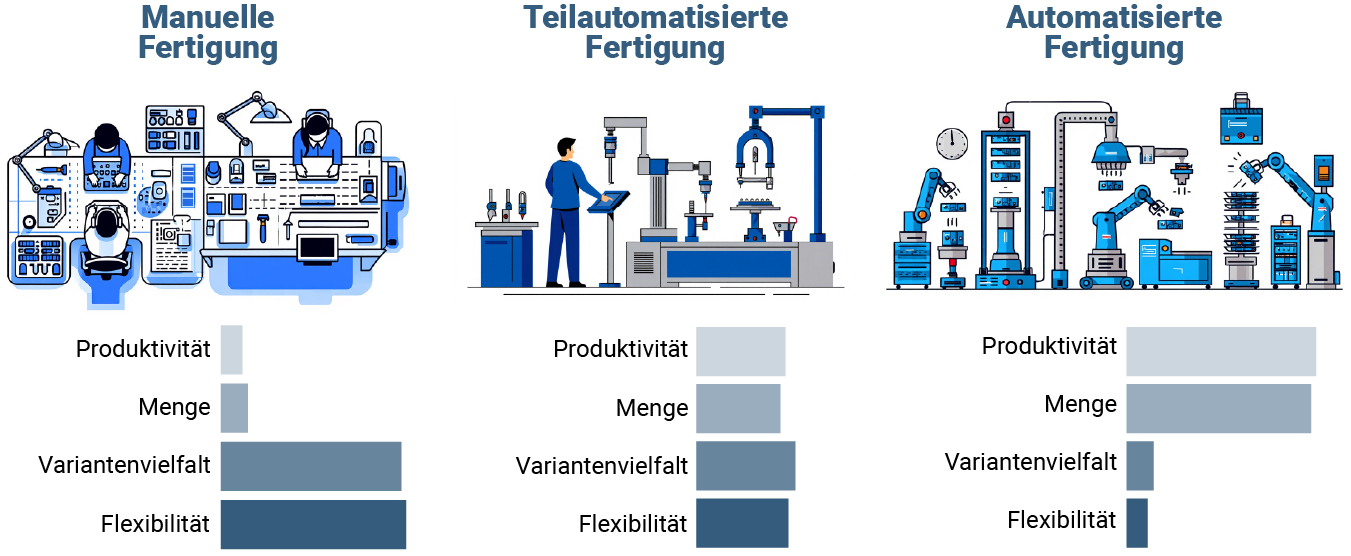 Manuelle Fertigung

Produktivität
Menge
Variantenvielfalt
Flexibilität

Teilautomatisierte Fertigung

Produktivität
Menge
Variantenvielfalt
Flexibilität

Automatisierte Fertigung

Produktivität
Menge
Variantenvielfalt
Flexibilität